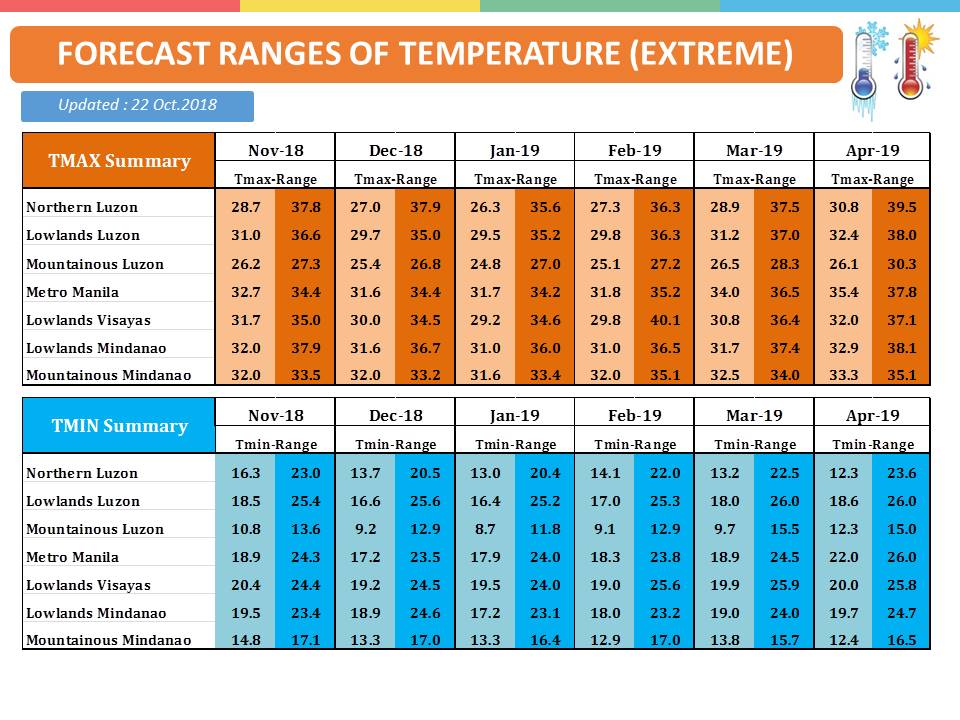 FORECAST RANGES OF TEMPERATURE (EXTREME)

Updated : 22 Oct.2018

| TMAX Summary | Nov-18 | | Dec-18 | | Jan-19 | | Feb-19 | | Mar-19 | | Apr-19 | |
|---|---|---|---|---|---|---|---|---|---|---|---|---|
| | Tmax-Range | | Tmax-Range | | Tmax-Range | | Tmax-Range | | Tmax-Range | | Tmax-Range | |
| Northern Luzon | 28.7 | 37.8 | 27.0 | 37.9 | 26.3 | 35.6 | 27.3 | 36.3 | 28.9 | 37.5 | 30.8 | 39.5 |
| Lowlands Luzon | 31.0 | 36.6 | 29.7 | 35.0 | 29.5 | 35.2 | 29.8 | 36.3 | 31.2 | 37.0 | 32.4 | 38.0 |
| Mountainous Luzon | 26.2 | 27.3 | 25.4 | 26.8 | 24.8 | 27.0 | 25.1 | 27.2 | 26.5 | 28.3 | 26.1 | 30.3 |
| Metro Manila | 32.7 | 34.4 | 31.6 | 34.4 | 31.7 | 34.2 | 31.8 | 35.2 | 34.0 | 36.5 | 35.4 | 37.8 |
| Lowlands Visayas | 31.7 | 35.0 | 30.0 | 34.5 | 29.2 | 34.6 | 29.8 | 40.1 | 30.8 | 36.4 | 32.0 | 37.1 |
| Lowlands Mindanao | 32.0 | 37.9 | 31.6 | 36.7 | 31.0 | 36.0 | 31.0 | 36.5 | 31.7 | 37.4 | 32.9 | 38.1 |
| Mountainous Mindanao | 32.0 | 33.5 | 32.0 | 33.2 | 31.6 | 33.4 | 32.0 | 35.1 | 32.5 | 34.0 | 33.3 | 35.1 |

| TMIN Summary | Nov-18 | | Dec-18 | | Jan-19 | | Feb-19 | | Mar-19 | | Apr-19 | |
|---|---|---|---|---|---|---|---|---|---|---|---|---|
| | Tmin-Range | | Tmin-Range | | Tmin-Range | | Tmin-Range | | Tmin-Range | | Tmin-Range | |
| Northern Luzon | 16.3 | 23.0 | 13.7 | 20.5 | 13.0 | 20.4 | 14.1 | 22.0 | 13.2 | 22.5 | 12.3 | 23.6 |
| Lowlands Luzon | 18.5 | 25.4 | 16.6 | 25.6 | 16.4 | 25.2 | 17.0 | 25.3 | 18.0 | 26.0 | 18.6 | 26.0 |
| Mountainous Luzon | 10.8 | 13.6 | 9.2 | 12.9 | 8.7 | 11.8 | 9.1 | 12.9 | 9.7 | 15.5 | 12.3 | 15.0 |
| Metro Manila | 18.9 | 24.3 | 17.2 | 23.5 | 17.9 | 24.0 | 18.3 | 23.8 | 18.9 | 24.5 | 22.0 | 26.0 |
| Lowlands Visayas | 20.4 | 24.4 | 19.2 | 24.5 | 19.5 | 24.0 | 19.0 | 25.6 | 19.9 | 25.9 | 20.0 | 25.8 |
| Lowlands Mindanao | 19.5 | 23.4 | 18.9 | 24.6 | 17.2 | 23.1 | 18.0 | 23.2 | 19.0 | 24.0 | 19.7 | 24.7 |
| Mountainous Mindanao | 14.8 | 17.1 | 13.3 | 17.0 | 13.3 | 16.4 | 12.9 | 17.0 | 13.8 | 15.7 | 12.4 | 16.5 |